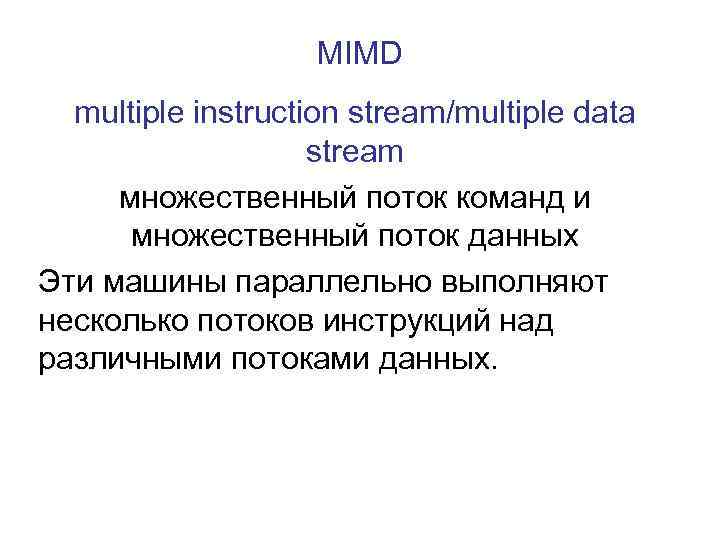 MIMD

multiple instruction stream/multiple data stream

множественный поток команд и множественный поток данных

Эти машины параллельно выполняют несколько потоков инструкций над различными потоками данных.